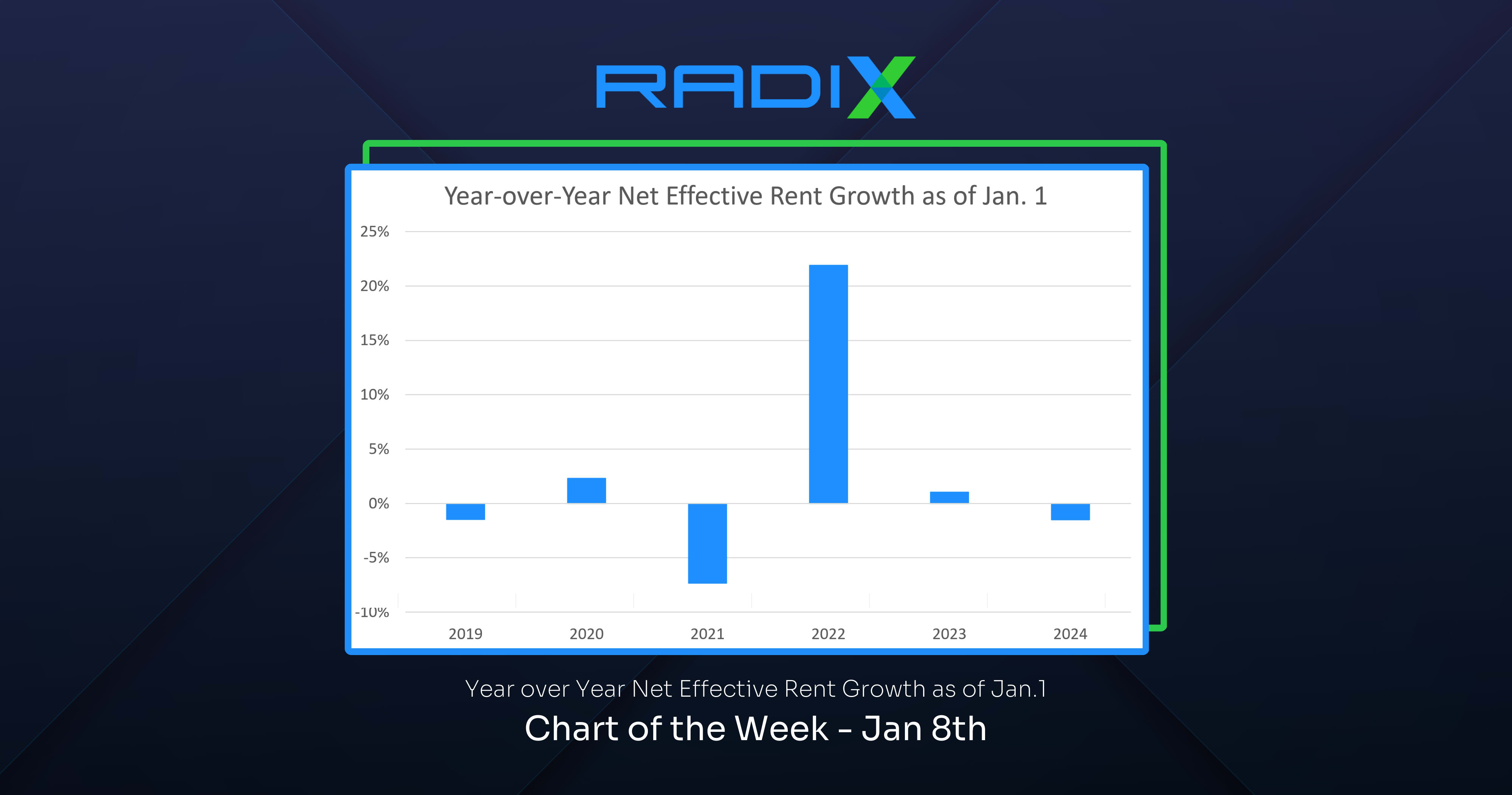 RADIX

Year-over-Year Net Effective Rent Growth as of Jan. 1

25%
20%
15%
10%
5%
0%
-5%
-10%

2019 2020 2021 2022 2023 2024

Year over Year Net Effective Rent Growth as of Jan.1

Chart of the Week - Jan 8th